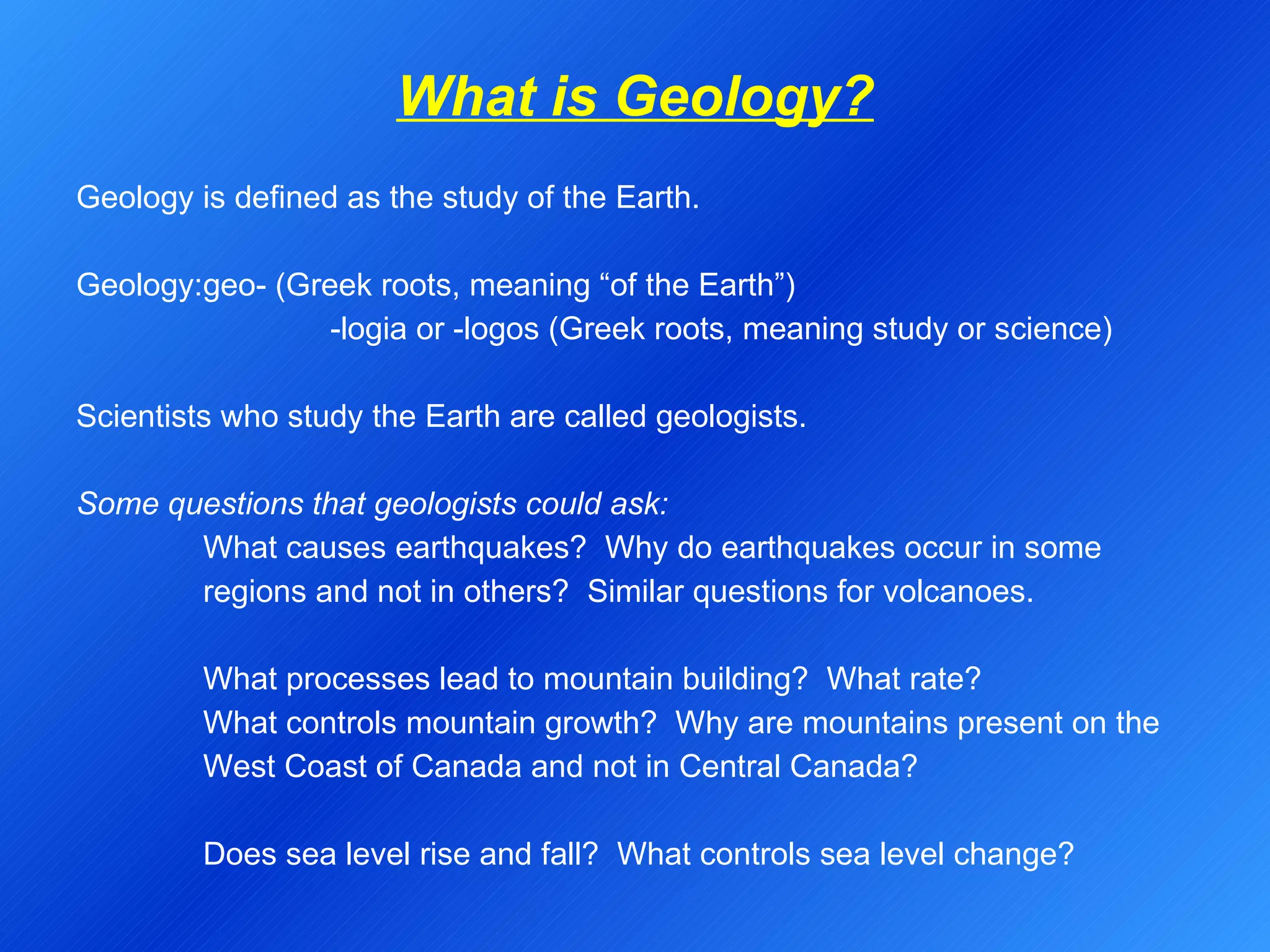 What is Geology?

Geology is defined as the study of the Earth.

Geology:geo- (Greek roots, meaning “of the Earth”)
-logia or -logos (Greek roots, meaning study or science)

Scientists who study the Earth are called geologists.

Some questions that geologists could ask:
What causes earthquakes? Why do earthquakes occur in some regions and not in others? Similar questions for volcanoes.

What processes lead to mountain building? What rate?
What controls mountain growth? Why are mountains present on the West Coast of Canada and not in Central Canada?

Does sea level rise and fall? What controls sea level change?